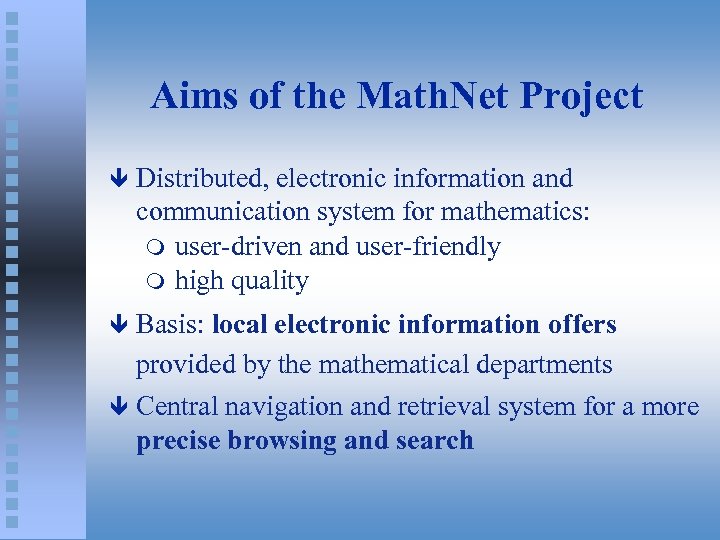 Aims of the MathNet Project

Distributed, electronic information and communication system for mathematics:
user-driven and user-friendly
high quality

Basis: local electronic information offers provided by the mathematical departments

Central navigation and retrieval system for a more precise browsing and search